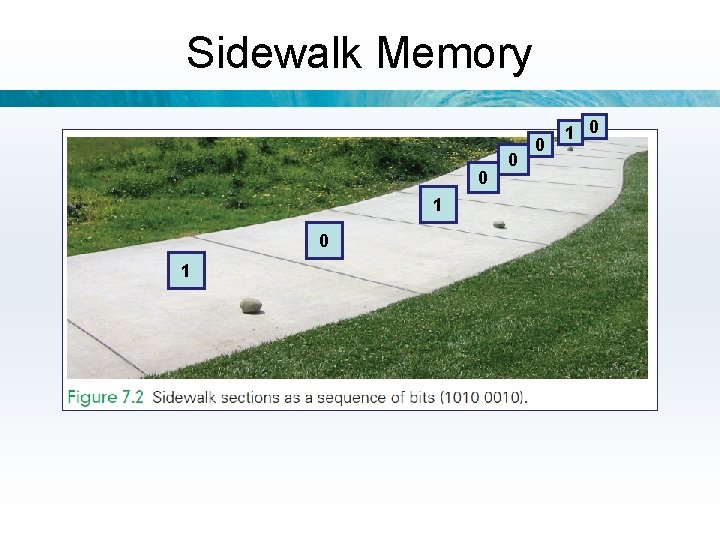 Sidewalk Memory

1 0 1 0 0 0 1 0

Figure 7.2 Sidewalk sections as a sequence of bits (1010 0010).